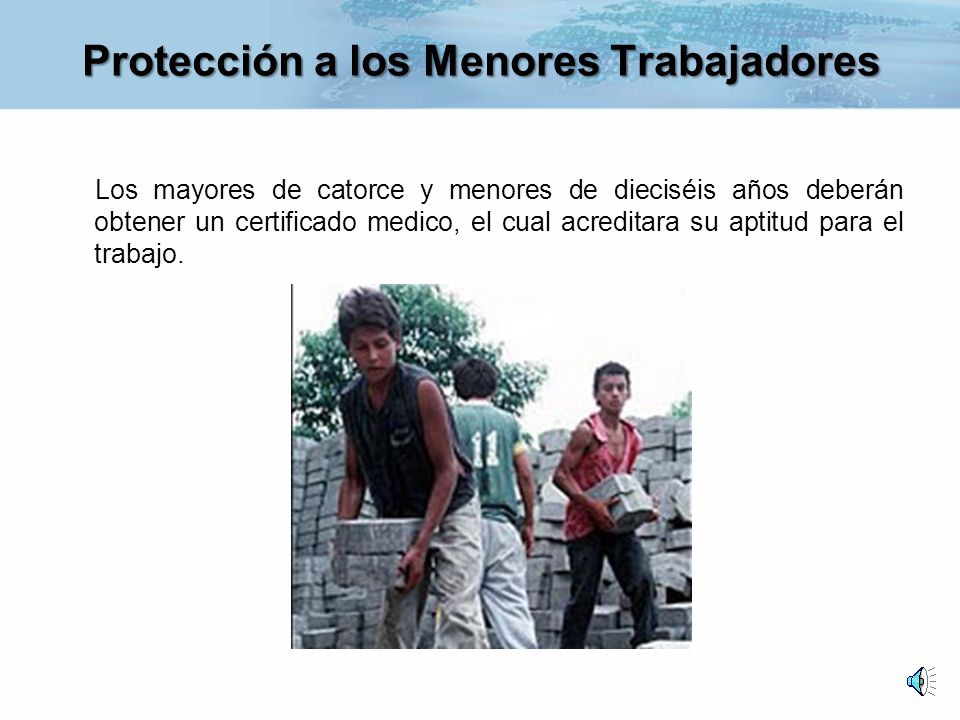 Protección a los Menores Trabajadores

Los mayores de catorce y menores de dieciséis años deberán obtener un certificado medico, el cual acreditara su aptitud para el trabajo.

11